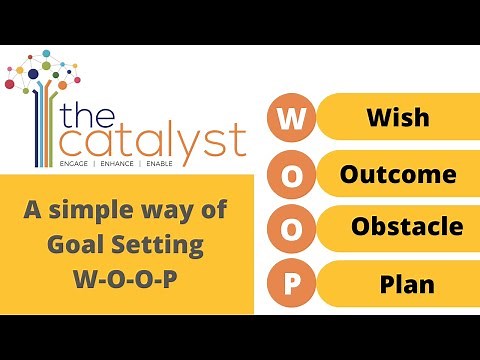 the catalyst
ENGAGE | ENHANCE | ENABLE

A simple way of Goal Setting W-O-O-P

W Wish
O Outcome
O Obstacle
P Plan